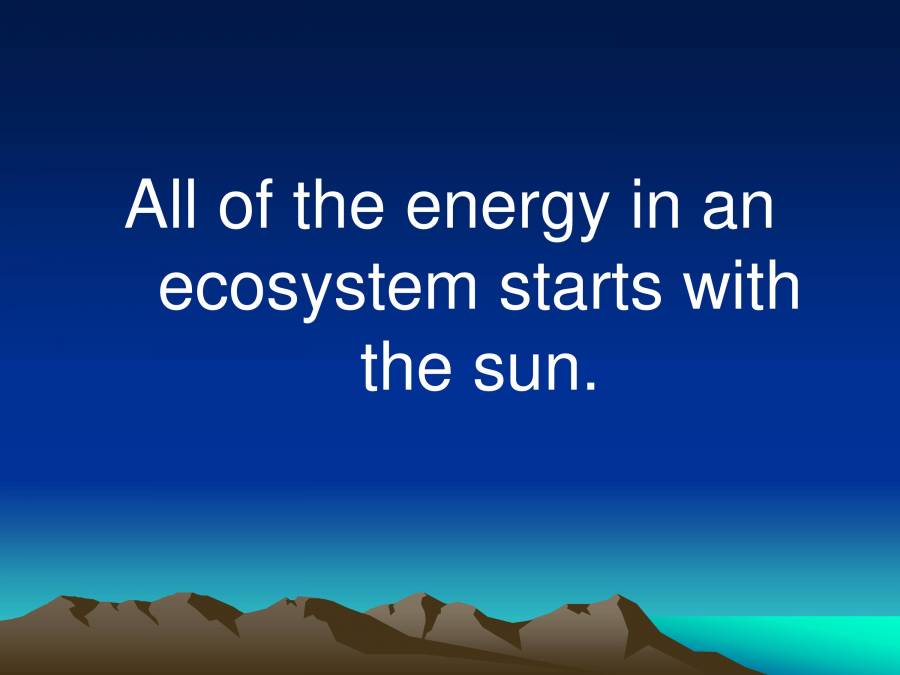 All of the energy in an ecosystem starts with the sun.